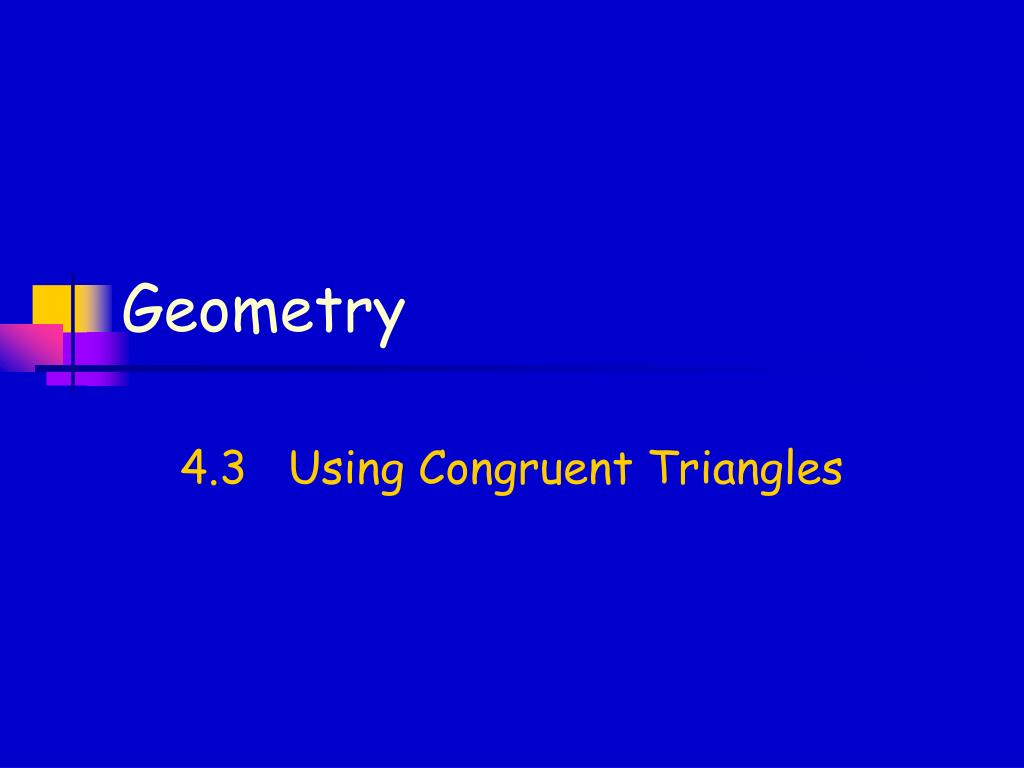 Geometry

4.3 Using Congruent Triangles